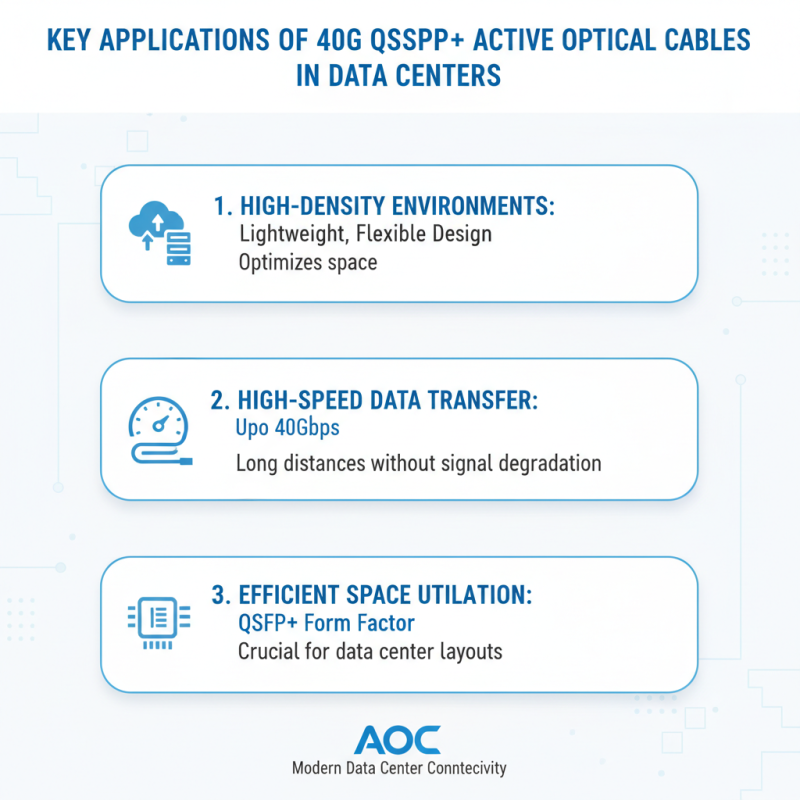 KEY APPLICATIONS OF 40G QSSPP+ ACTIVE OPTICAL CABLES IN DATA CENTERS

1. HIGH-DENSITY ENVIRONMENTS:
Lightweight, Flexible Design
Optimizes space

2. HIGH-SPEED DATA TRANSFER:
Upo 40Gbps
Long distances without signal degradation

3. EFFICIENT SPACE UTILATION:
QSFP+ Form Factor
Crucial for data center layouts

AOC
Modern Data Center Conntecivity